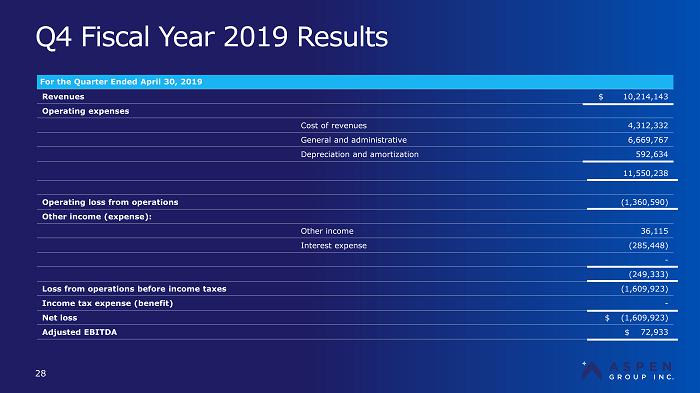 Q4 Fiscal Year 2019 Results

| For the Quarter Ended April 30, 2019 | | |
|---|---|---|
| Revenues | | $ 10,214,143 |
| Operating expenses | | |
| | Cost of revenues | 4,312,332 |
| | General and administrative | 6,669,767 |
| | Depreciation and amortization | 592,634 |
| | | 11,550,238 |
| | | |
| Operating loss from operations | | (1,360,590) |
| Other income (expense): | | |
| | Other income | 36,115 |
| | Interest expense | (285,448) |
| | | - |
| | | (249,333) |
| Loss from operations before income taxes | | (1,609,923) |
| Income tax expense (benefit) | | - |
| Net loss | | $ (1,609,923) |
| Adjusted EBITDA | | $ 72,933 |

28

ASPEN GROUP INC.